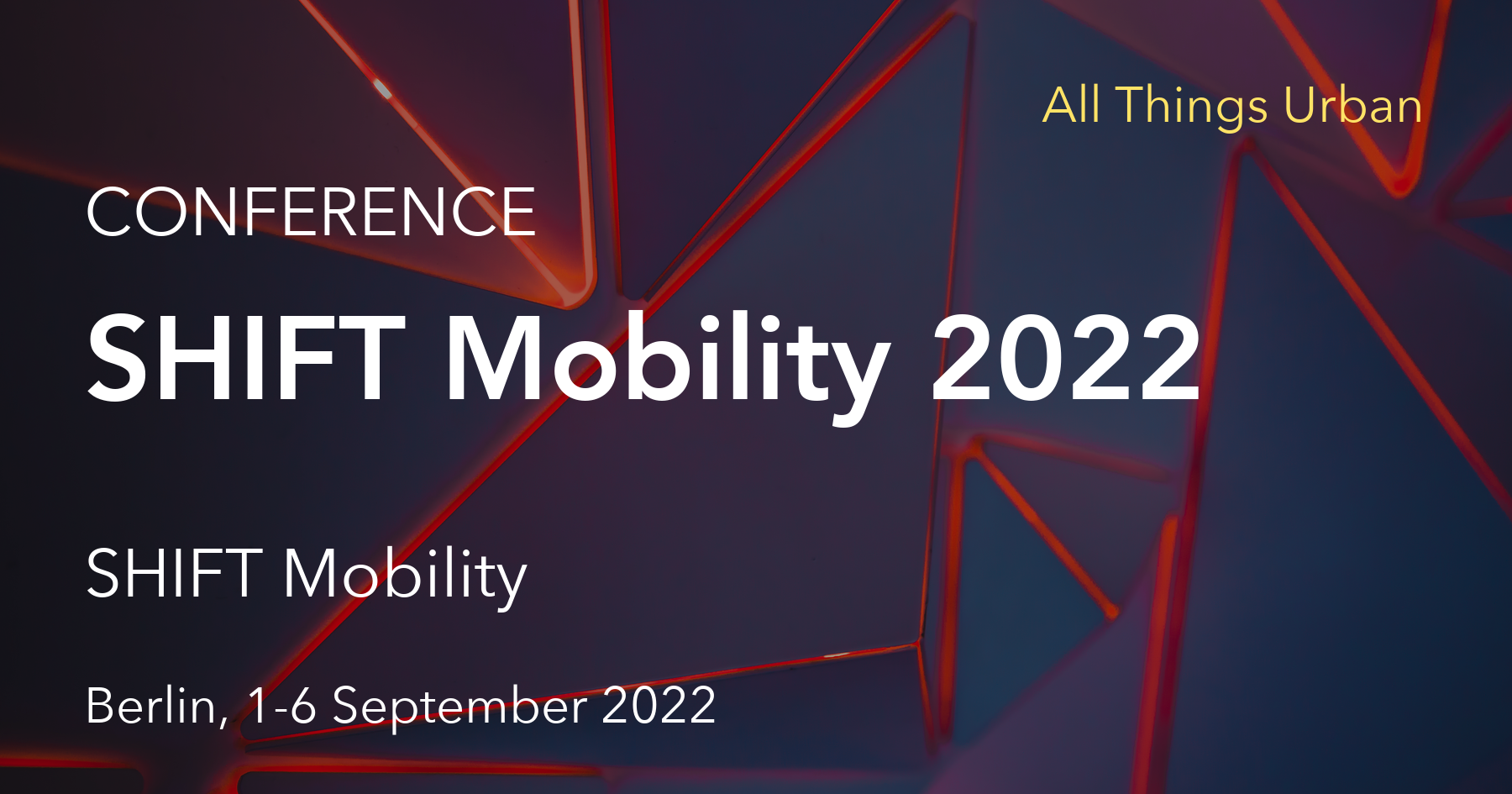 All Things Urban

CONFERENCE

SHIFT Mobility 2022

SHIFT Mobility

Berlin, 1-6 September 2022